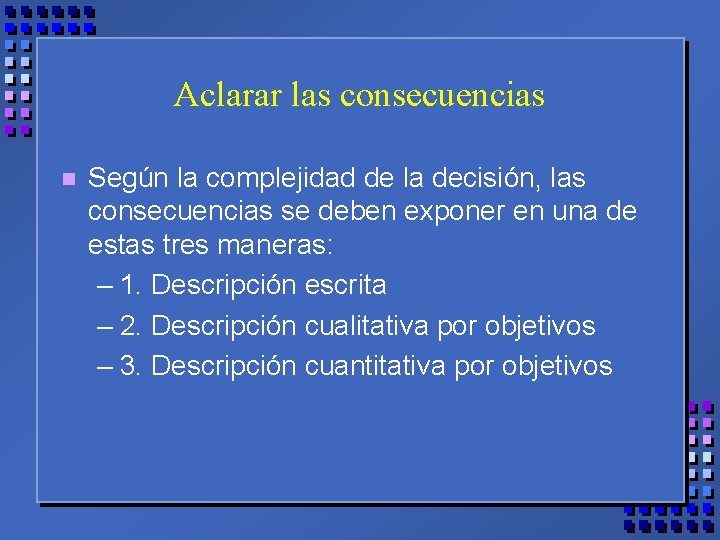 Aclarar las consecuencias

Según la complejidad de la decisión, las consecuencias se deben exponer en una de estas tres maneras:

– 1. Descripción escrita
– 2. Descripción cualitativa por objetivos
– 3. Descripción cuantitativa por objetivos